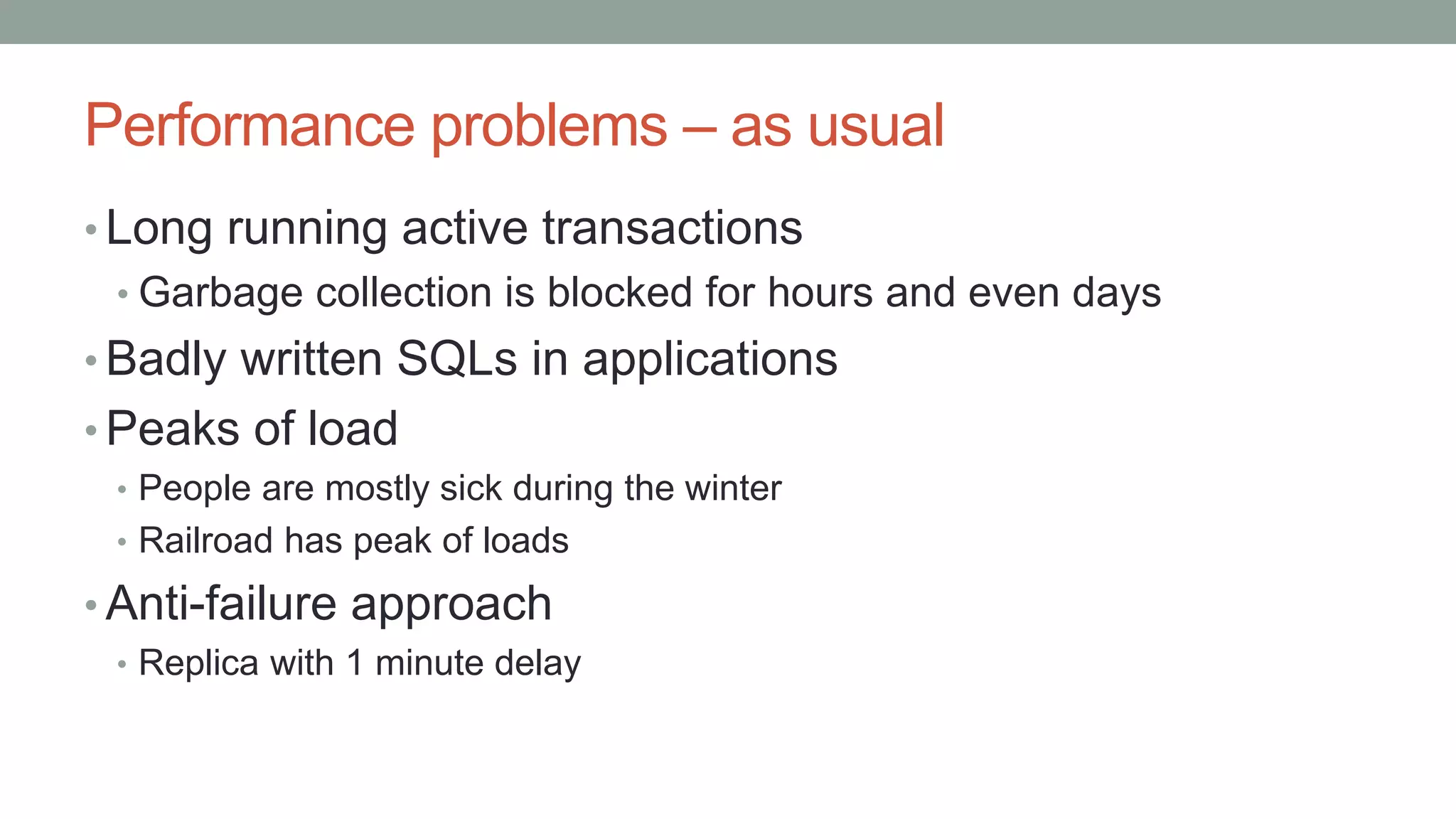 Performance problems – as usual

• Long running active transactions
  • Garbage collection is blocked for hours and even days
• Badly written SQLs in applications
• Peaks of load
  • People are mostly sick during the winter
  • Railroad has peak of loads
• Anti-failure approach
  • Replica with 1 minute delay